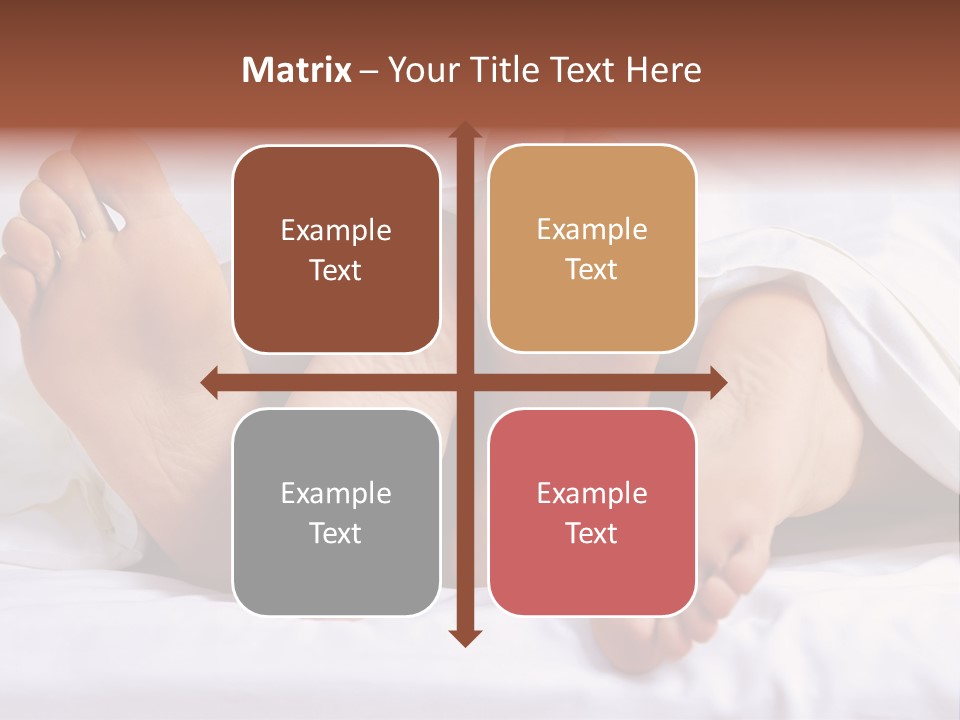 Matrix – Your Title Text Here

Example Text

Example Text

Example Text

Example Text